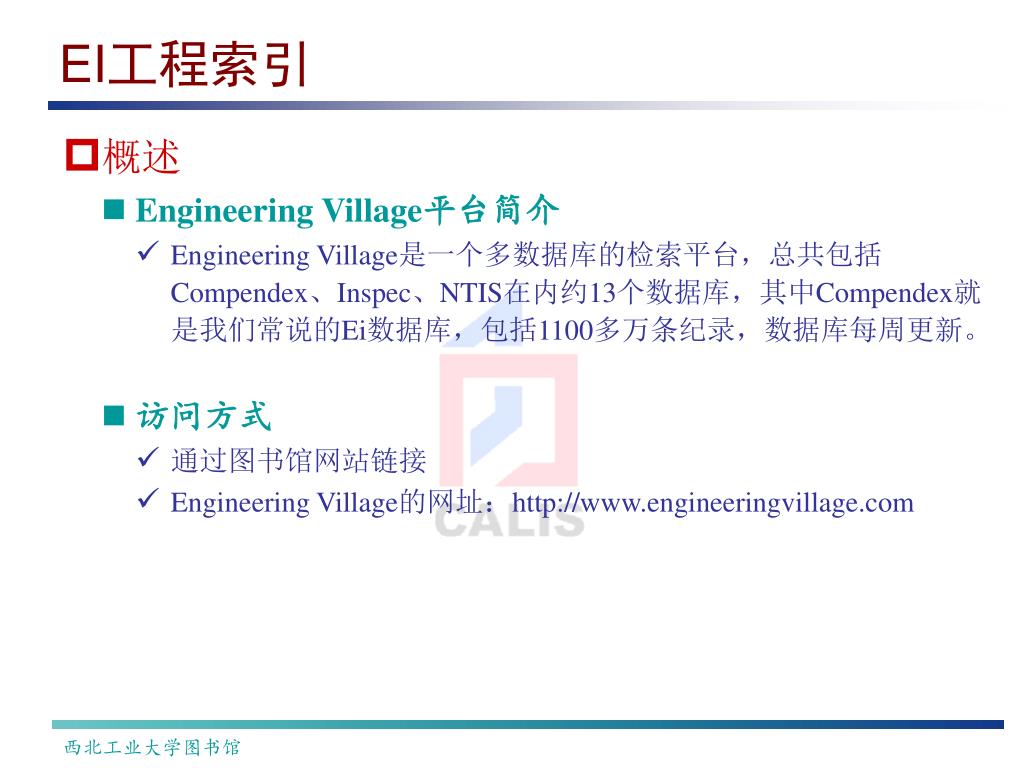 EI工程索引

概述

Engineering Village平台简介

Engineering Village是一个多数据库的检索平台，总共包括Compendex、Inspec、NTIS在内约13个数据库，其中Compendex就是我们常说的Ei数据库，包括1100多万条纪录，数据库每周更新。

访问方式

通过图书馆网站链接

Engineering Village的网址：http://www.engineeringvillage.com

CALIS

西北工业大学图书馆